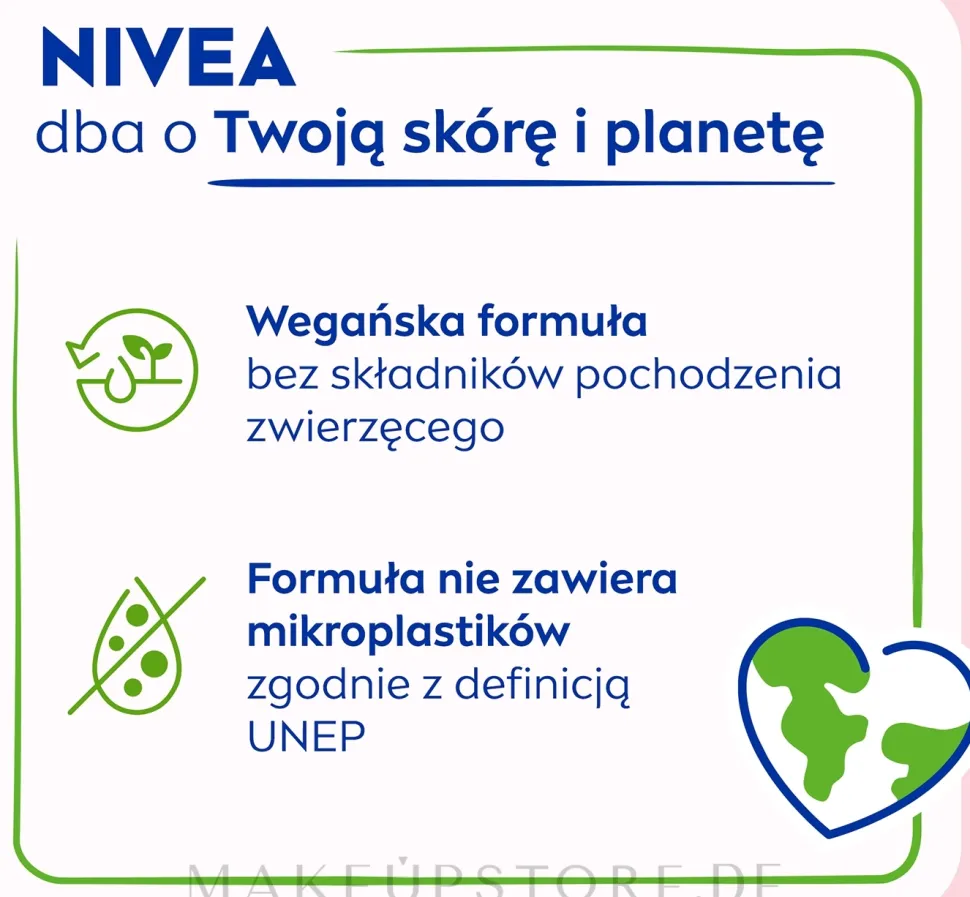 NIVEA
dba o Twoją skórę i planetę

Wegańska formuła
bez składników pochodzenia zwierzęcego

Formuła nie zawiera mikroplastików
zgodnie z definicją UNEP

MAKEUPSTORE.DE